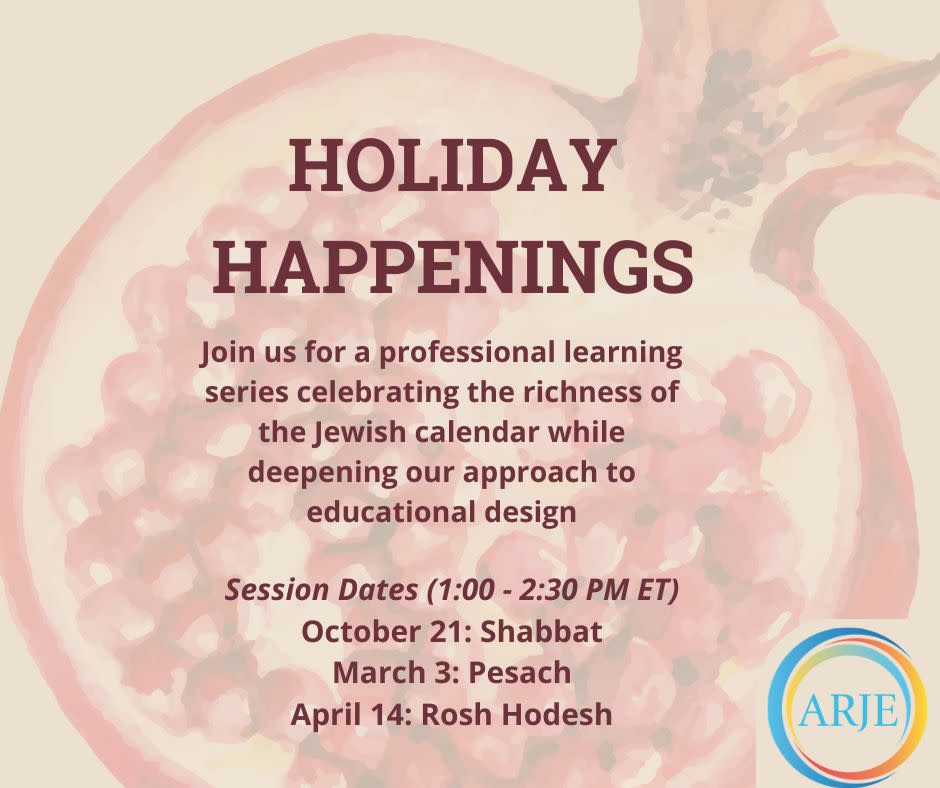 HOLIDAY HAPPENINGS

Join us for a professional learning series celebrating the richness of the Jewish calendar while deepening our approach to educational design

Session Dates (1:00 - 2:30 PM ET)
October 21: Shabbat
March 3: Pesach
April 14: Rosh Hodesh

ARJE